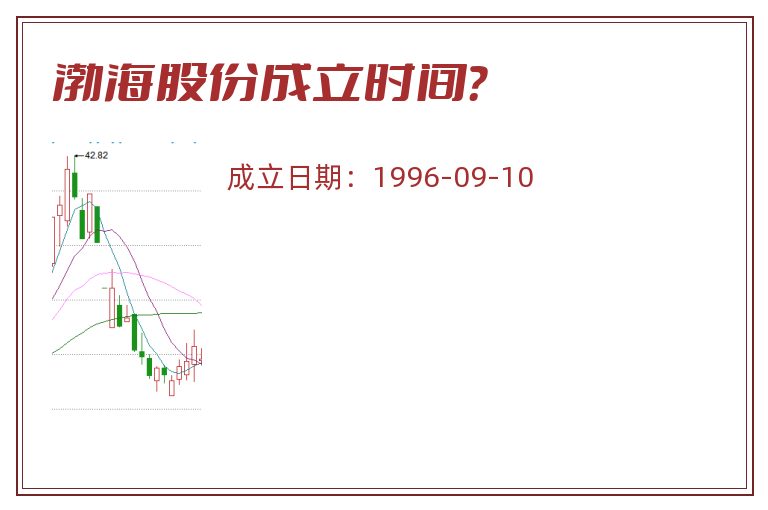 渤海股份成立时间?

42.82

成立日期：1996-09-10